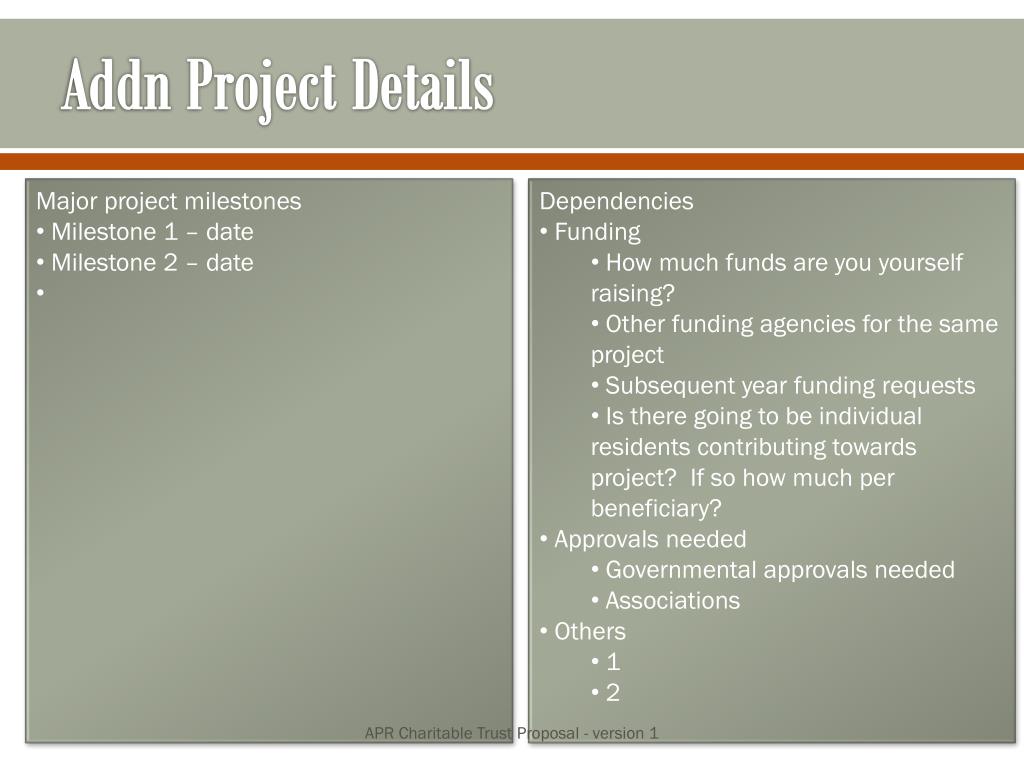 Addn Project Details

Major project milestones
• Milestone 1 – date
• Milestone 2 – date
•

Dependencies
• Funding
• How much funds are you yourself raising?
• Other funding agencies for the same project
• Subsequent year funding requests
• Is there going to be individual residents contributing towards project? If so how much per beneficiary?
• Approvals needed
• Governmental approvals needed
• Associations
• Others
• 1
• 2

APR Charitable Trust Proposal - version 1